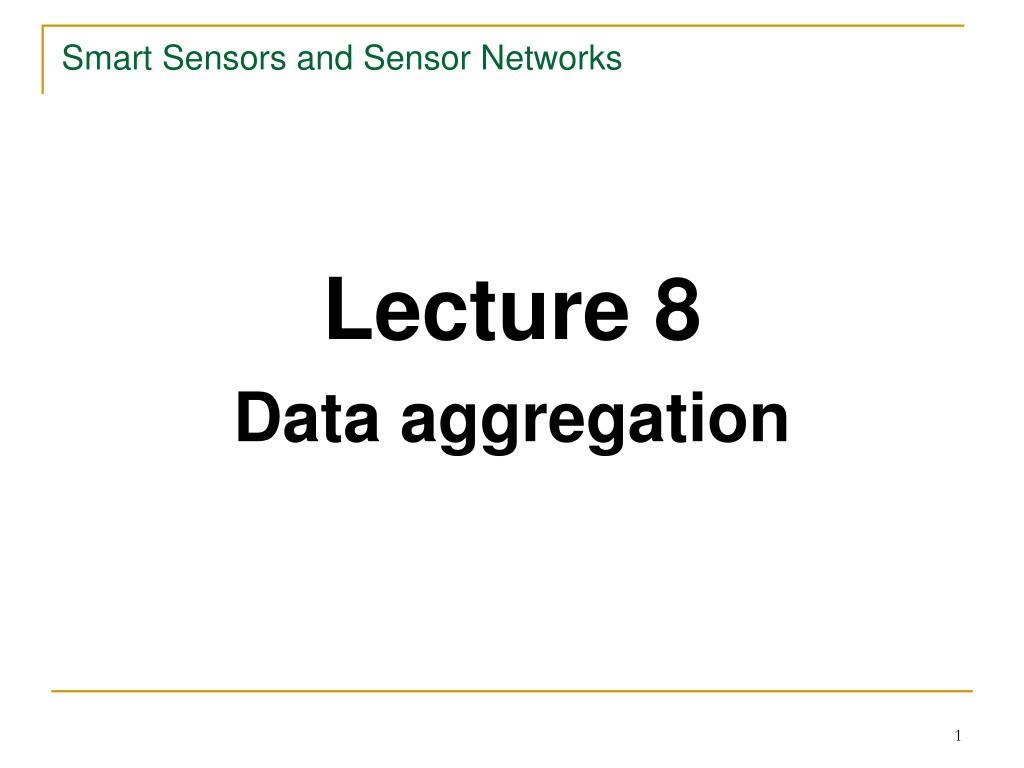 Smart Sensors and Sensor Networks

Lecture 8

Data aggregation

1